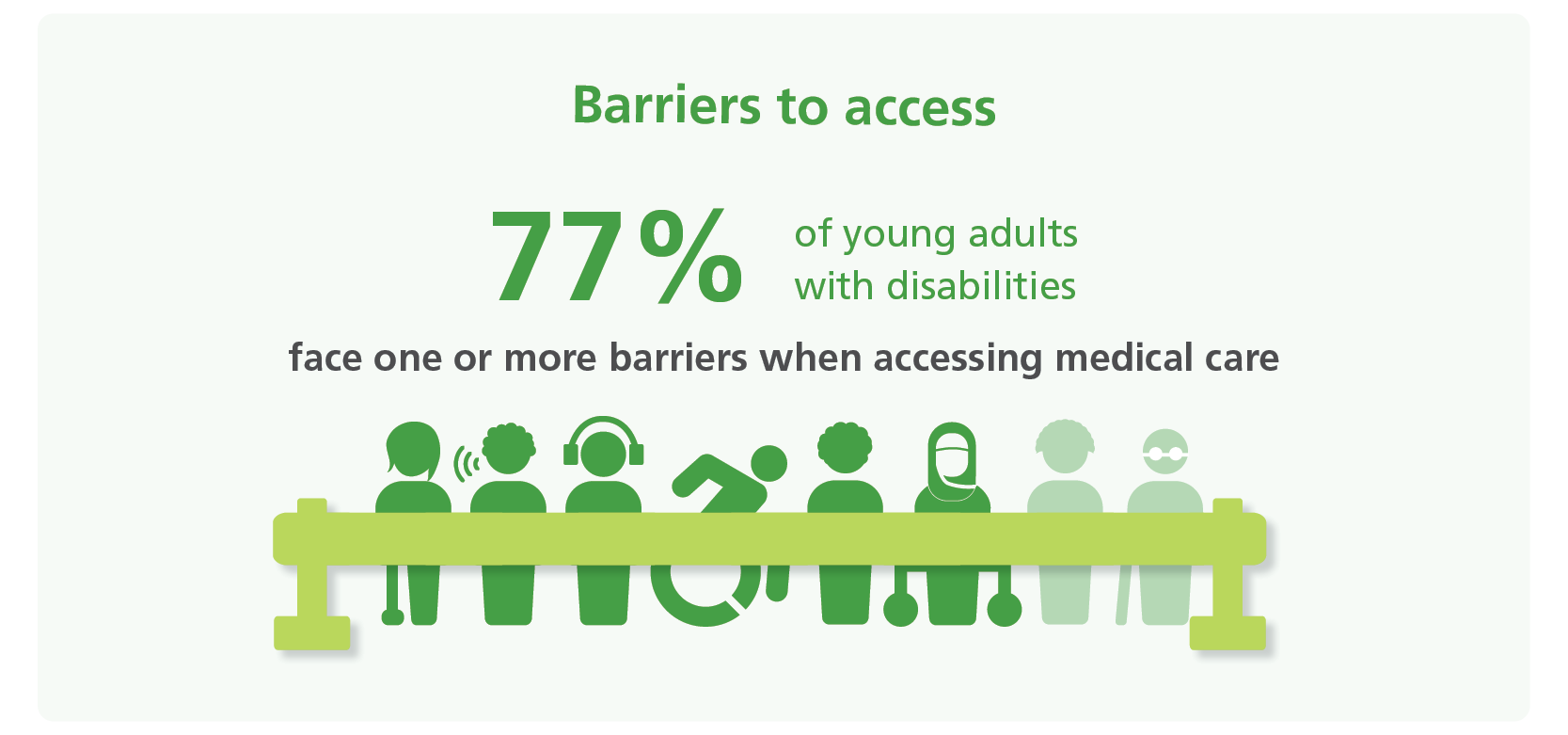 Barriers to access

77% of young adults with disabilities

face one or more barriers when accessing medical care